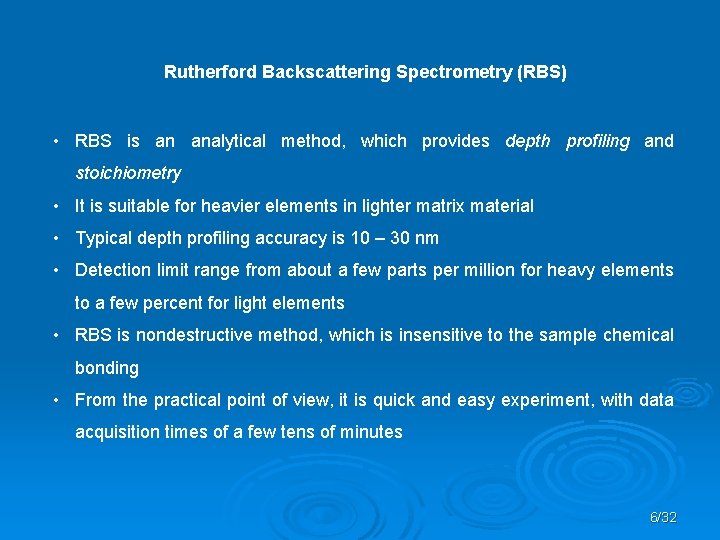 Rutherford Backscattering Spectrometry (RBS)

• RBS is an analytical method, which provides depth profiling and stoichiometry

• It is suitable for heavier elements in lighter matrix material

• Typical depth profiling accuracy is 10 – 30 nm

• Detection limit range from about a few parts per million for heavy elements to a few percent for light elements

• RBS is nondestructive method, which is insensitive to the sample chemical bonding

• From the practical point of view, it is quick and easy experiment, with data acquisition times of a few tens of minutes

6/32